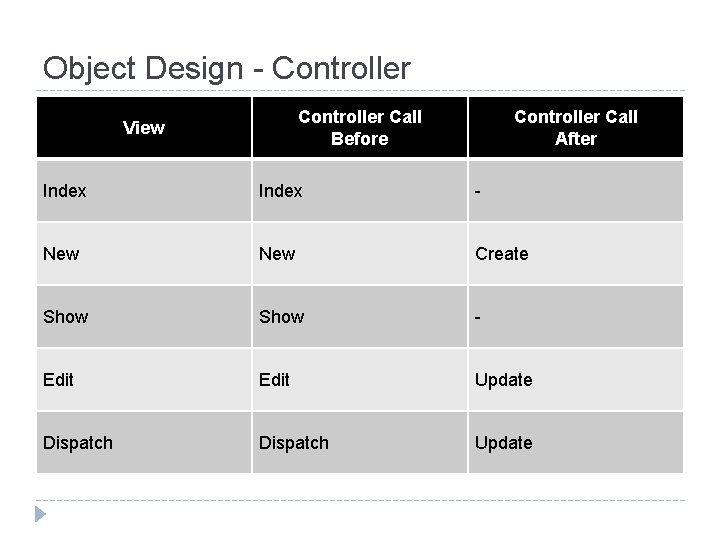 Object Design - Controller

| View | Controller Call Before | Controller Call After |
|---|---|---|
| Index | Index | - |
| New | New | Create |
| Show | Show | - |
| Edit | Edit | Update |
| Dispatch | Dispatch | Update |